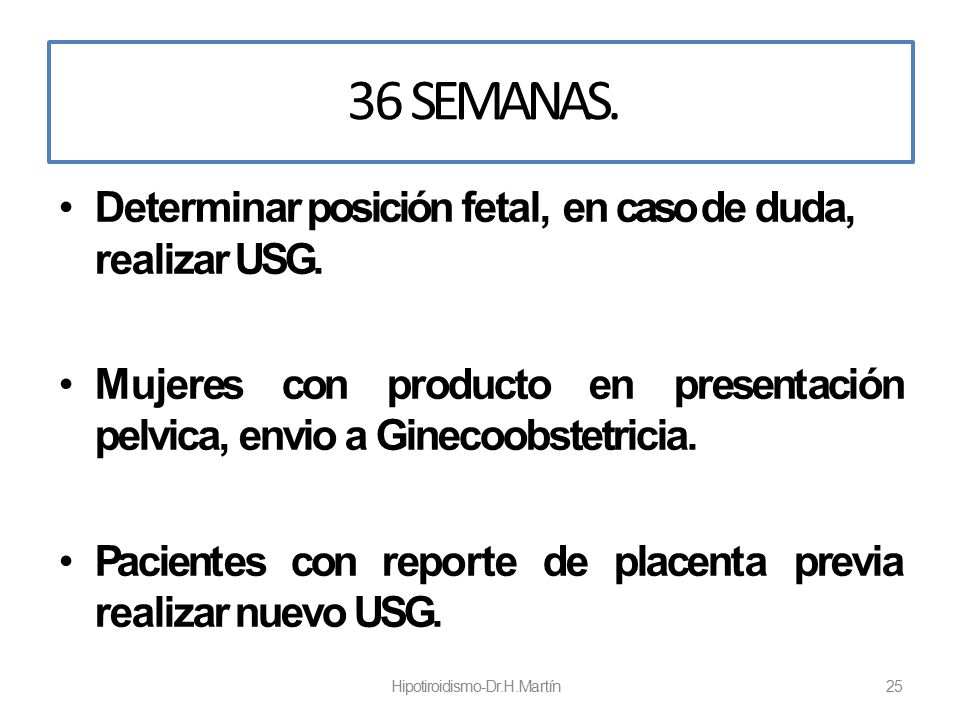 36 SEMANAS.

• Determinar posición fetal, en caso de duda, realizar USG.

• Mujeres con producto en presentación pelvica, envio a Ginecoobstetricia.

• Pacientes con reporte de placenta previa realizar nuevo USG.

Hipotiroidismo-Dr.H.Martín

25